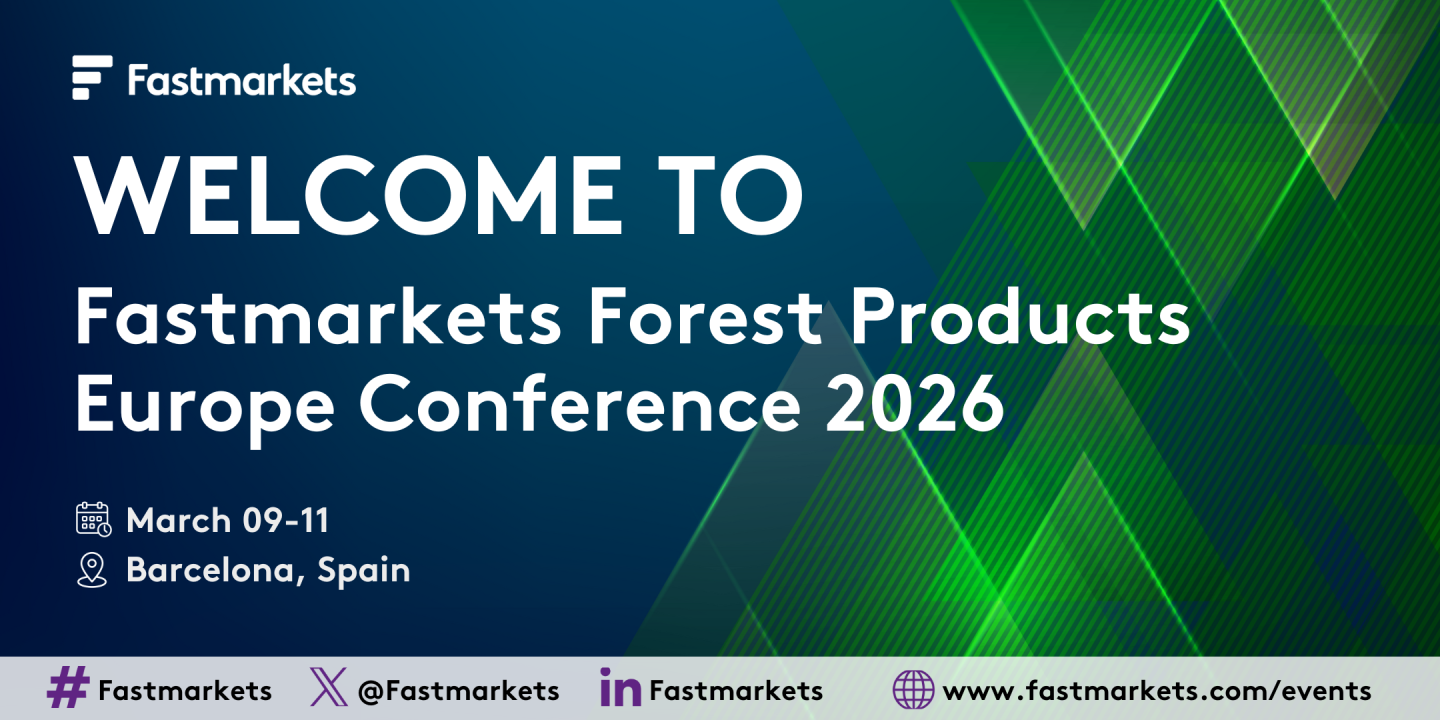 Fastmarkets

WELCOME TO

Fastmarkets Forest Products Europe Conference 2026

March 09-11
Barcelona, Spain

# Fastmarkets @Fastmarkets in Fastmarkets www.fastmarkets.com/events